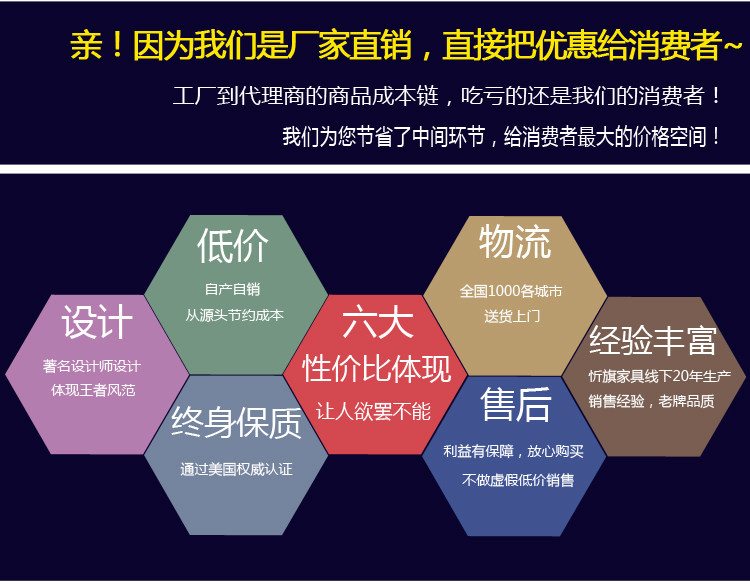 亲！因为我们是厂家直销，直接把优惠给消费者~

工厂到代理商的商品成本链，吃亏的还是我们的消费者！

我们为您节省了中间环节，给消费者最大的价格空间！

设计
著名设计师设计
体现王者风范

低价
自产自销
从源头节约成本

终身保质
通过美国权威认证

六大
性价比体现
让人欲罢不能

物流
全国1000各城市
送货上门

售后
利益有保障，放心购买
不做虚假低价销售

经验丰富
忻旗家具线下20年生产
销售经验，老牌品质